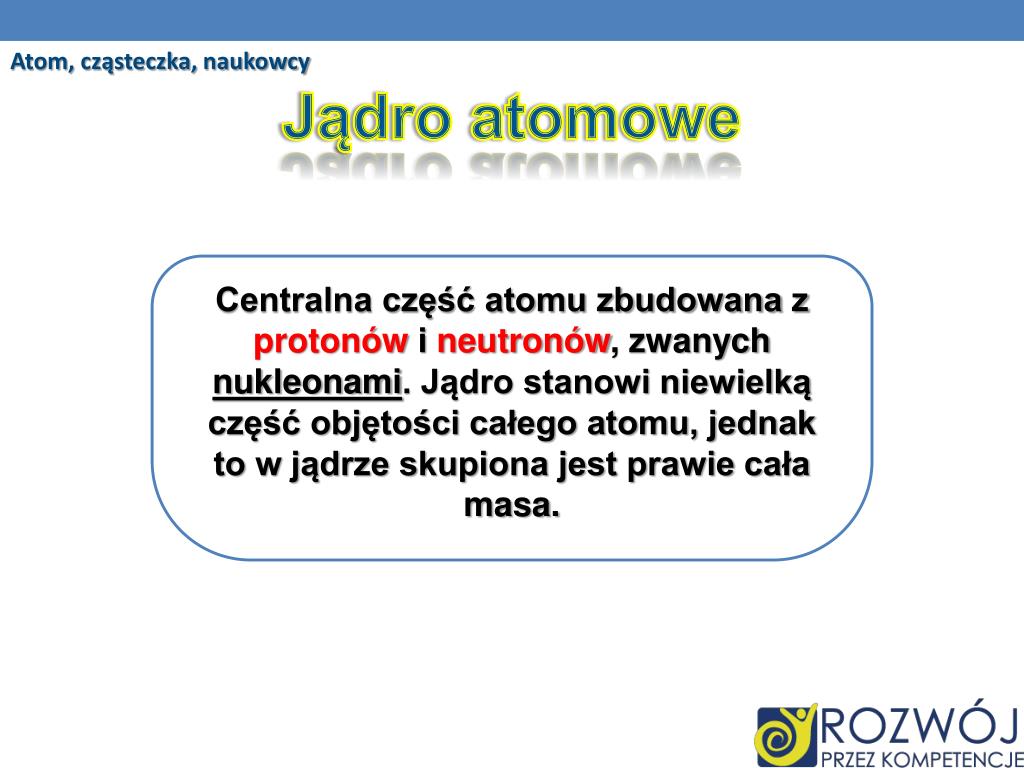 Atom, cząsteczka, naukowcy

Jądro atomowe

Centralna część atomu zbudowana z protonów i neutronów, zwanych nukleonami. Jądro stanowi niewielką część objętości całego atomu, jednak to w jądrze skupiona jest prawie cała masa.

ROZWÓJ
PRZEZ KOMPETENCJE